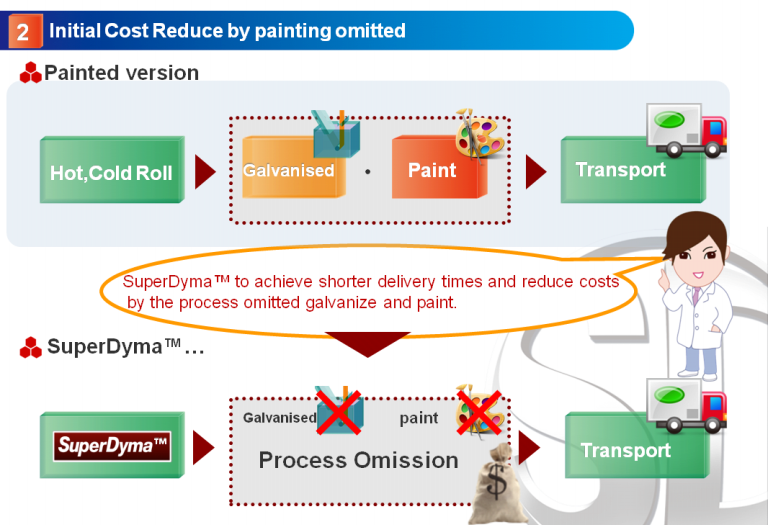 2 Initial Cost Reduce by painting omitted

Painted version

Hot,Cold Roll

Galvanised · Paint

Transport

SuperDyma™ to achieve shorter delivery times and reduce costs by the process omitted galvanize and paint.

SuperDyma™…

SuperDyma™

Galvanised paint

Process Omission

$

Transport